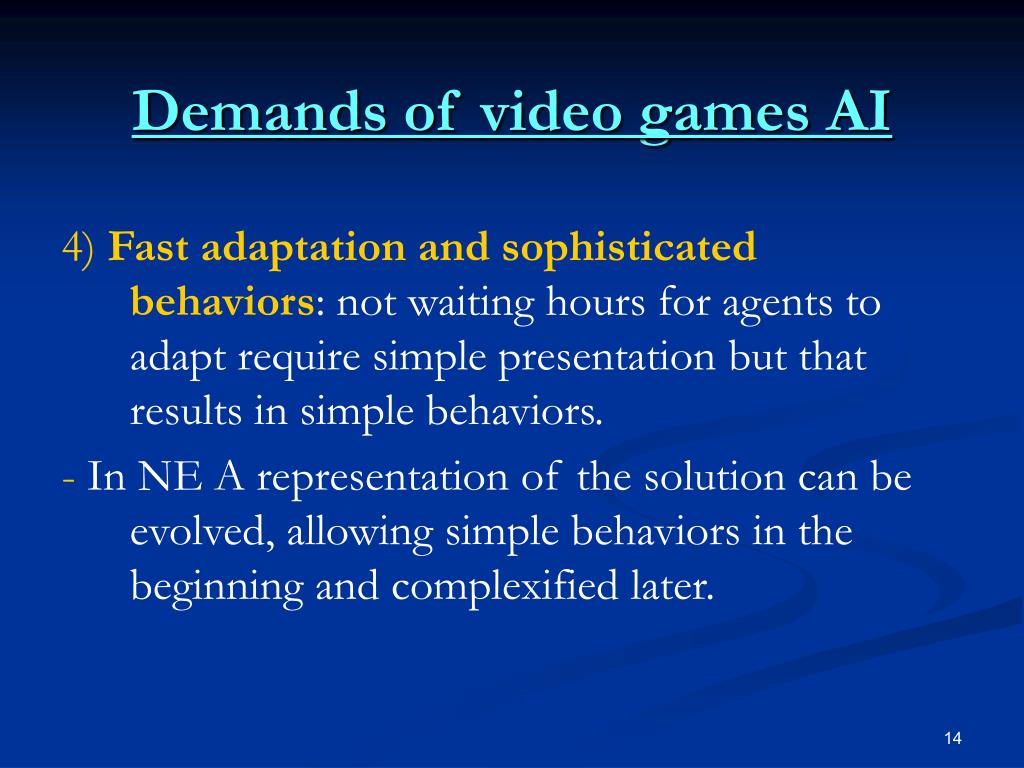 Demands of video games AI

4) Fast adaptation and sophisticated behaviors: not waiting hours for agents to adapt require simple presentation but that results in simple behaviors.

- In NE A representation of the solution can be evolved, allowing simple behaviors in the beginning and complexified later.

14